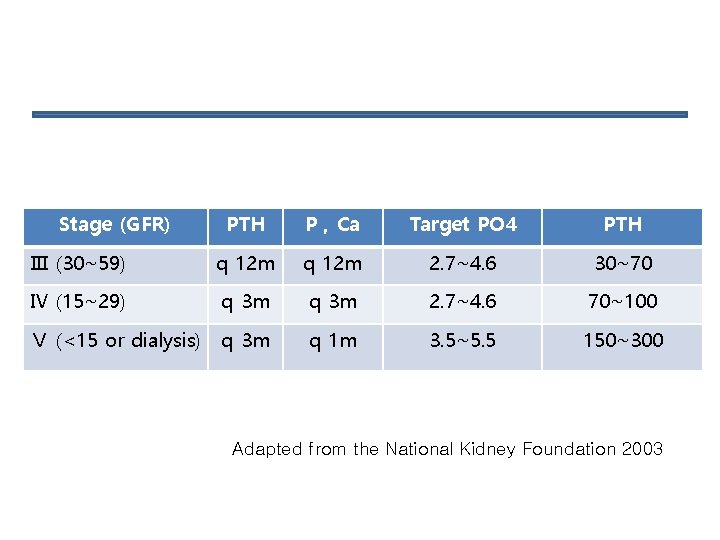 | Stage (GFR) | PTH | P , Ca | Target PO4 | PTH |
|---|---|---|---|---|
| Ⅲ (30~59) | q 12m | q 12m | 2.7~4.6 | 30~70 |
| Ⅳ (15~29) | q 3m | q 3m | 2.7~4.6 | 70~100 |
| Ⅴ (<15 or dialysis) | q 3m | q 1m | 3.5~5.5 | 150~300 |

Adapted from the National Kidney Foundation 2003